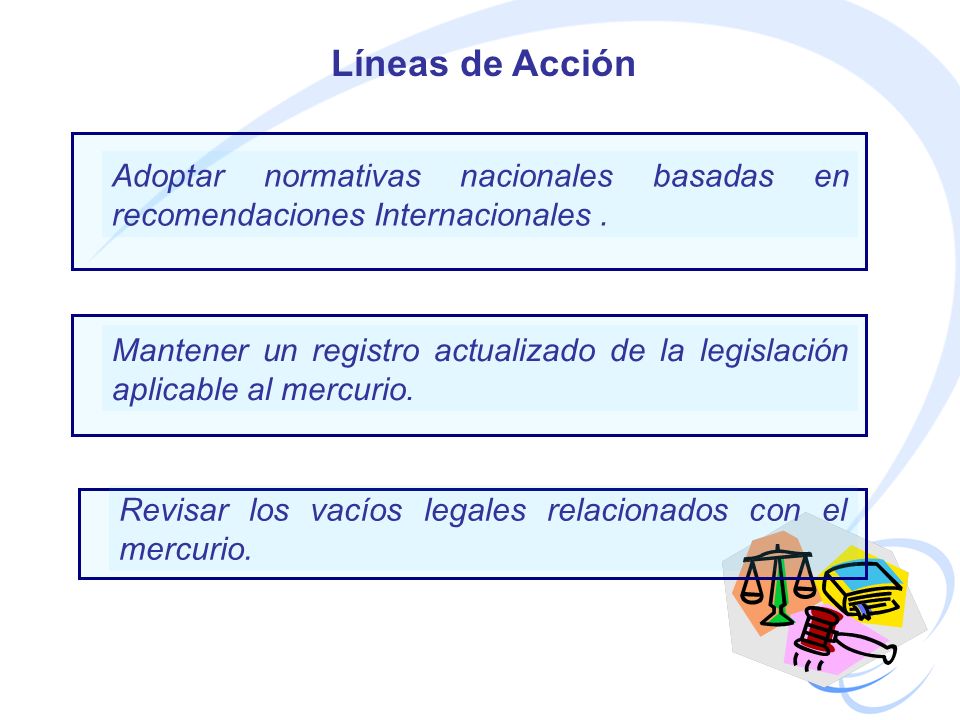 Líneas de Acción

Adoptar normativas nacionales basadas en recomendaciones Internacionales .

Mantener un registro actualizado de la legislación aplicable al mercurio.

Revisar los vacíos legales relacionados con el mercurio.